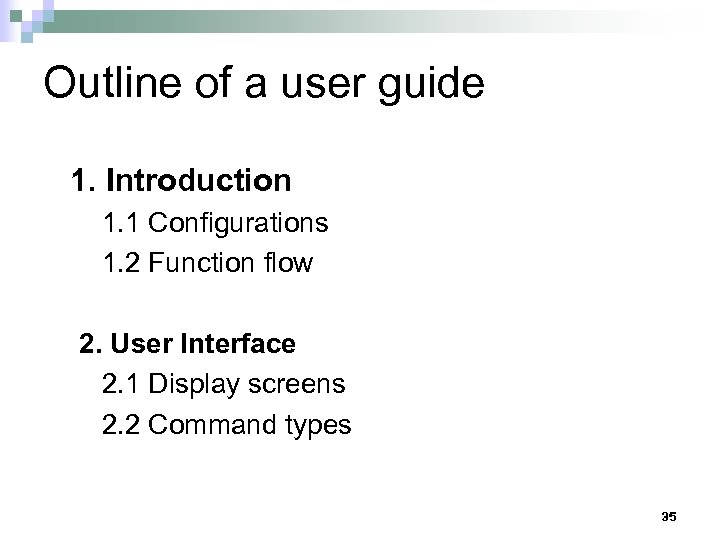 Outline of a user guide

1. Introduction

1.1 Configurations

1.2 Function flow

2. User Interface

2.1 Display screens

2.2 Command types

35